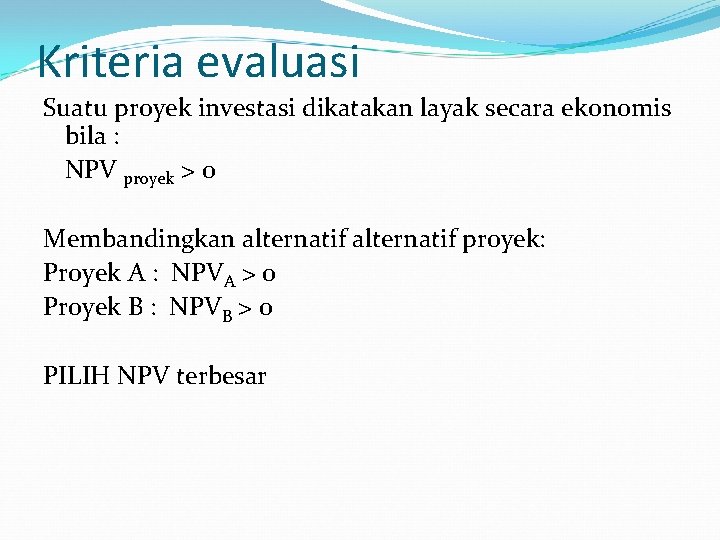 Kriteria evaluasi

Suatu proyek investasi dikatakan layak secara ekonomis bila :

$NPV_{proyek} > 0$

Membandingkan alternatif alternatif proyek:

Proyek A : $NPV_A > 0$

Proyek B : $NPV_B > 0$

PILIH NPV terbesar